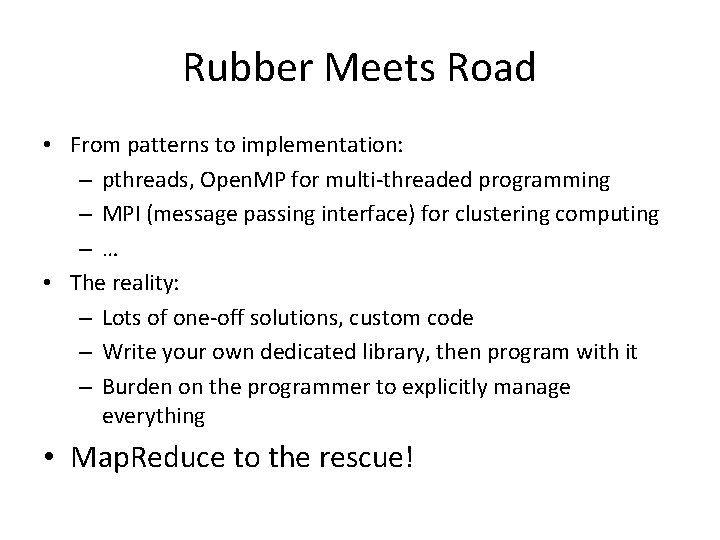 Rubber Meets Road

• From patterns to implementation:
  – pthreads, OpenMP for multi-threaded programming
  – MPI (message passing interface) for clustering computing
  – …
• The reality:
  – Lots of one-off solutions, custom code
  – Write your own dedicated library, then program with it
  – Burden on the programmer to explicitly manage everything
• MapReduce to the rescue!